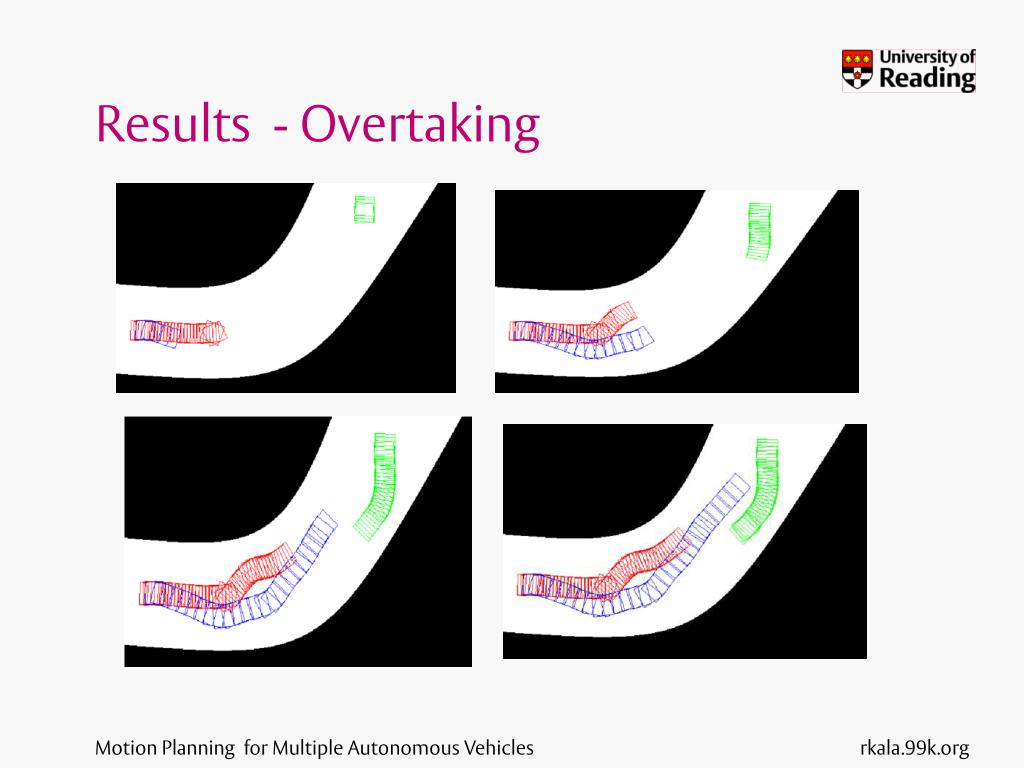 University of Reading

Results - Overtaking

Motion Planning for Multiple Autonomous Vehicles

rkala.99k.org